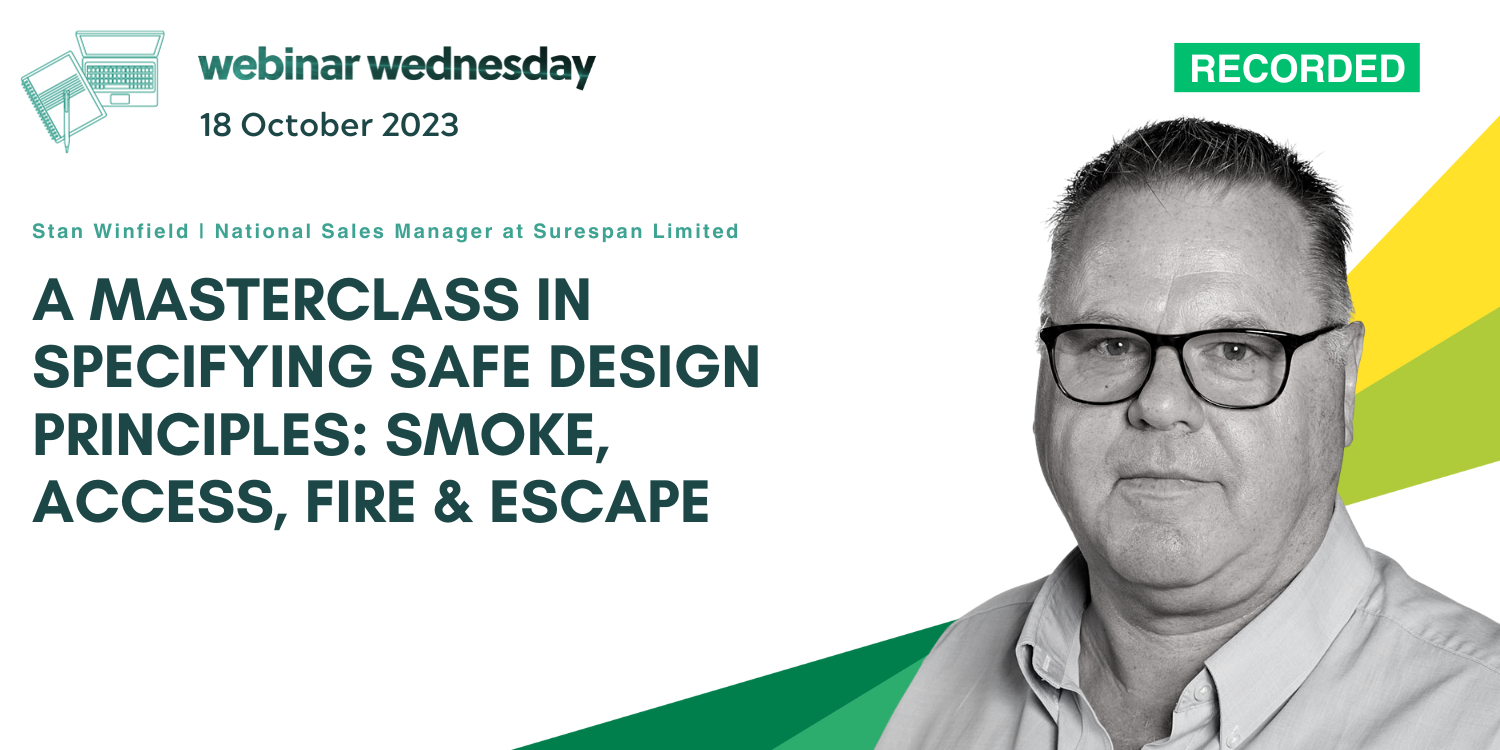 webinar wednesday
18 October 2023

RECORDED

Stan Winfield | National Sales Manager at Surespan Limited

A MASTERCLASS IN SPECIFYING SAFE DESIGN PRINCIPLES: SMOKE, ACCESS, FIRE & ESCAPE